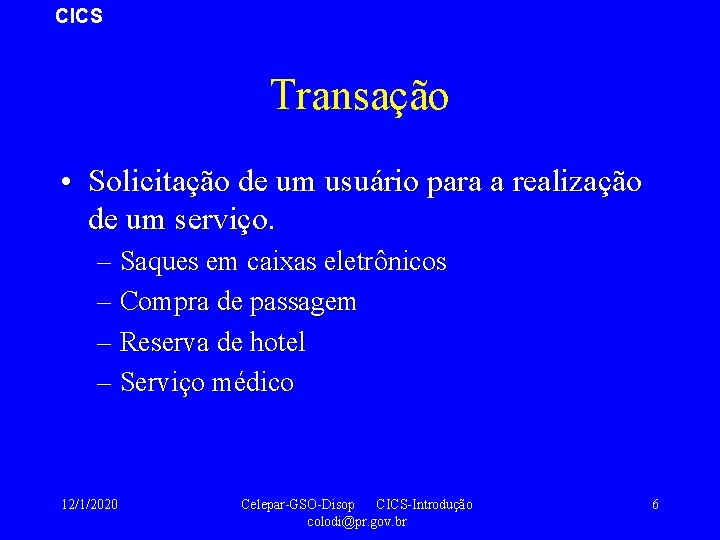 CICS

Transação

• Solicitação de um usuário para a realização de um serviço.
– Saques em caixas eletrônicos
– Compra de passagem
– Reserva de hotel
– Serviço médico

12/1/2020

Celepar-GSO-Disop CICS-Introdução colodi@pr.gov.br

6